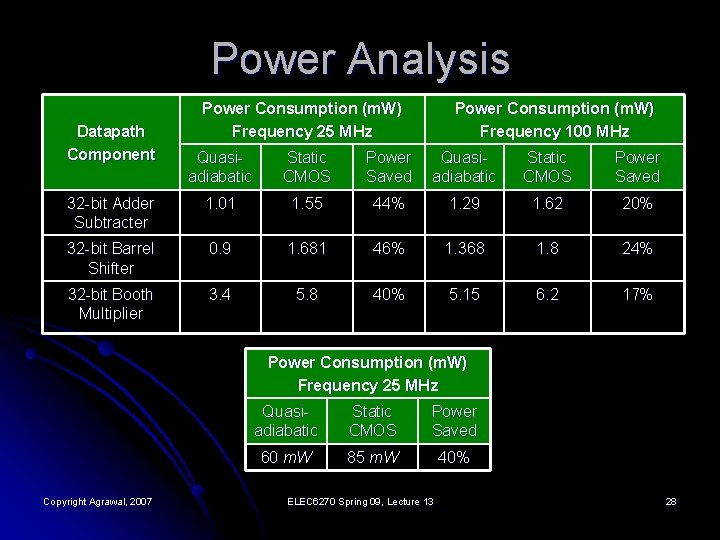 Power Analysis

| Datapath Component | Power Consumption (mW) Frequency 25 MHz | | | Power Consumption (mW) Frequency 100 MHz | | |
|---|---|---|---|---|---|---|
| | Quasi-adiabatic | Static CMOS | Power Saved | Quasi-adiabatic | Static CMOS | Power Saved |
| 32-bit Adder Subtracter | 1.01 | 1.55 | 44% | 1.29 | 1.62 | 20% |
| 32-bit Barrel Shifter | 0.9 | 1.681 | 46% | 1.368 | 1.8 | 24% |
| 32-bit Booth Multiplier | 3.4 | 5.8 | 40% | 5.15 | 6.2 | 17% |

| Power Consumption (mW) Frequency 25 MHz | | |
|---|---|---|
| Quasi-adiabatic | Static CMOS | Power Saved |
| 60 mW | 85 mW | 40% |

Copyright Agrawal, 2007

ELEC6270 Spring 09, Lecture 13

28